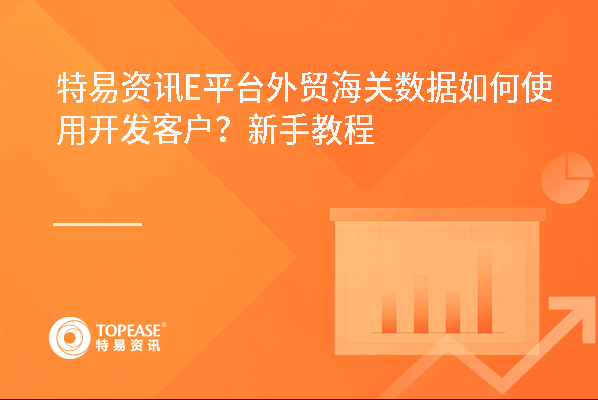 特易资讯E平台外贸海关数据如何使用开发客户？新手教程

TOPEASE®
特易资讯